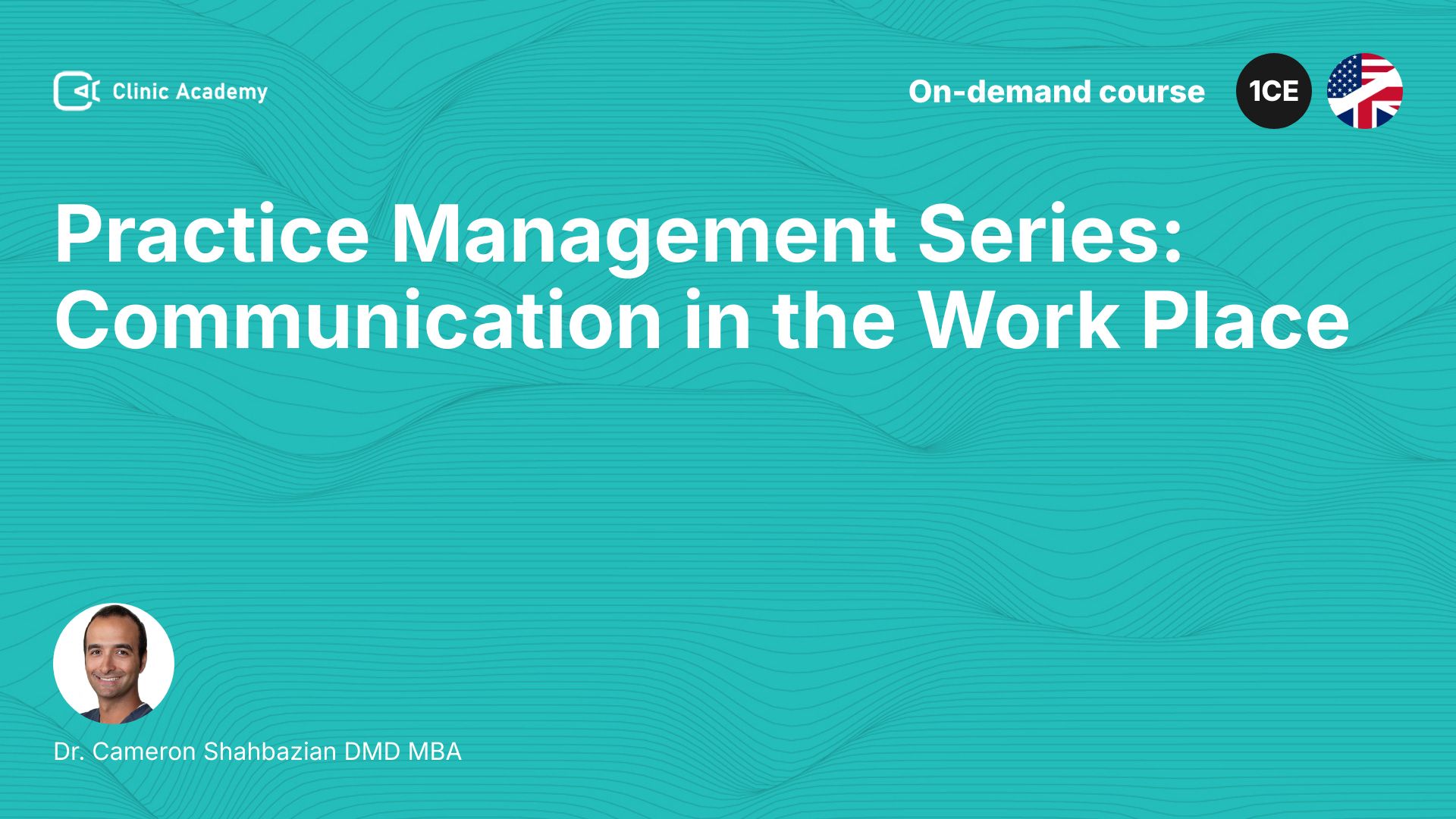 Clinic Academy

On-demand course

1CE

Practice Management Series: Communication in the Work Place

Dr. Cameron Shahbazian DMD MBA